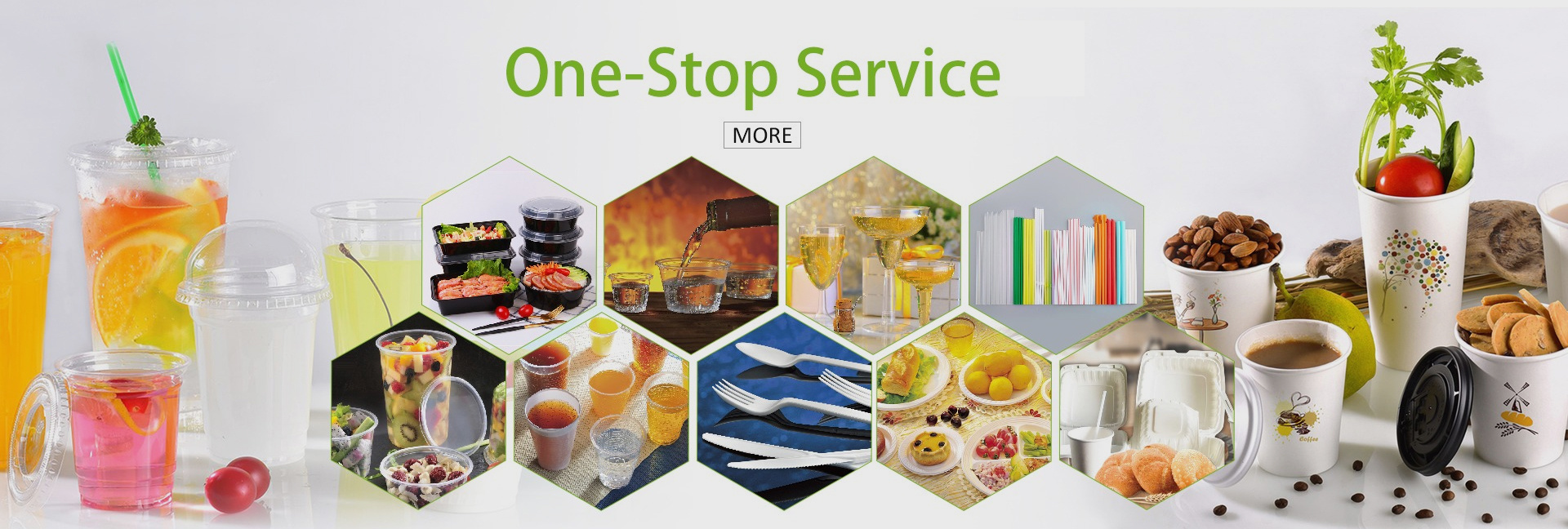 One-Stop Service

MORE

Coffee